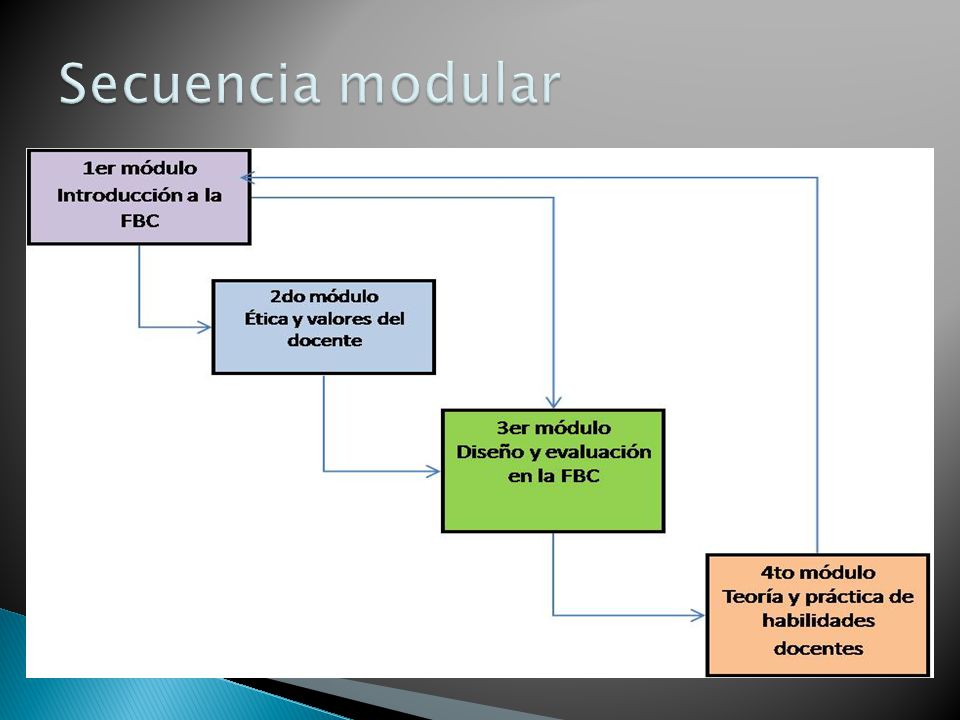 Secuencia modular

1er módulo
Introducción a la FBC

2do módulo
Ética y valores del docente

3er módulo
Diseño y evaluación en la FBC

4to módulo
Teoría y práctica de habilidades docentes